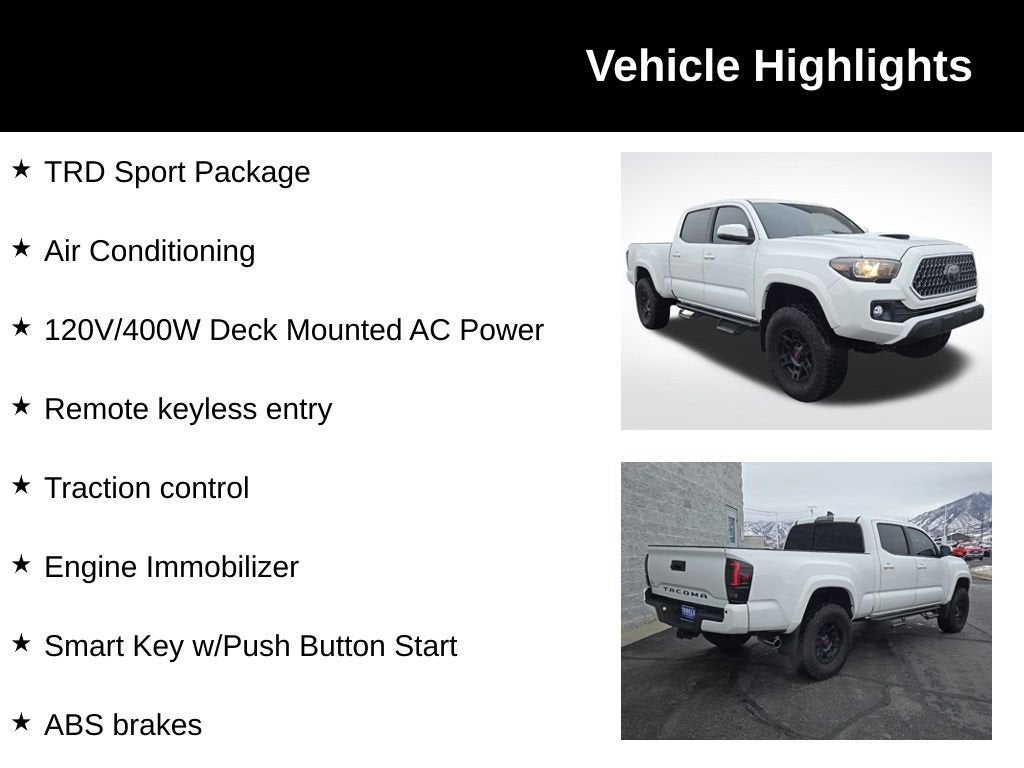 Vehicle Highlights

★ TRD Sport Package

★ Air Conditioning

★ 120V/400W Deck Mounted AC Power

★ Remote keyless entry

★ Traction control

★ Engine Immobilizer

★ Smart Key w/Push Button Start

★ ABS brakes

TACOMA